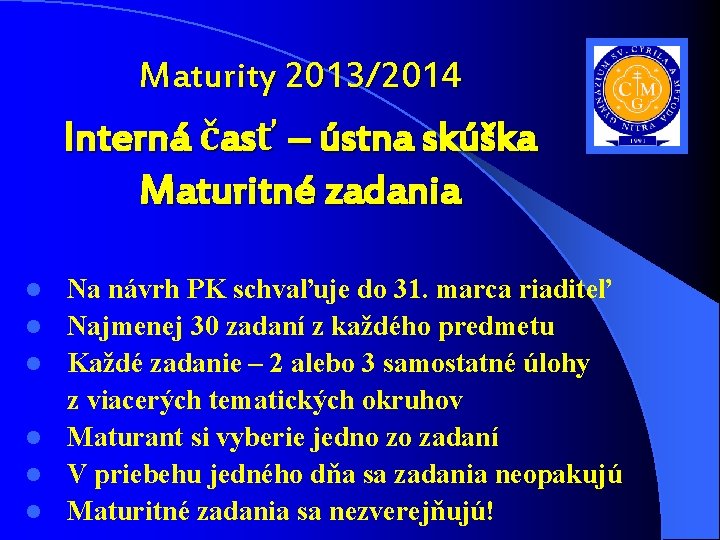 Maturity 2013/2014

Interná časť – ústna skúška
Maturitné zadania

GYMNÁZIUM SV. CYRILA A METODA NITRA
C M G
1991

- Na návrh PK schvaľuje do 31. marca riaditeľ
- Najmenej 30 zadaní z každého predmetu
- Každé zadanie – 2 alebo 3 samostatné úlohy z viacerých tematických okruhov
- Maturant si vyberie jedno zo zadaní
- V priebehu jedného dňa sa zadania neopakujú
- Maturitné zadania sa nezverejňujú!